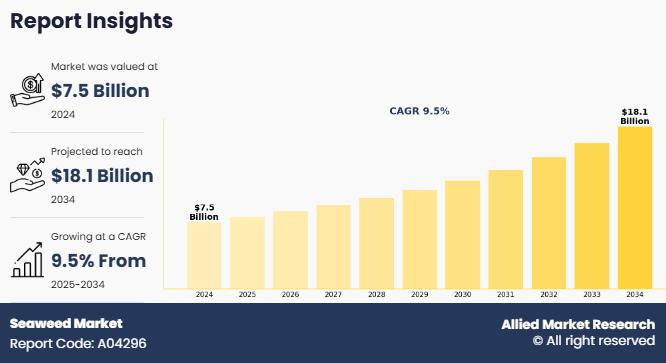 Report Insights

Market was valued at
$7.5 Billion
2024

Projected to reach
$18.1 Billion
2034

Growing at a CAGR
9.5% From
2025-2034

CAGR 9.5%

$7.5 Billion

$18.1 Billion

2024 2025 2026 2027 2028 2029 2030 2031 2032 2033 2034

Seaweed Market
Report Code: A04296

Allied Market Research
© All right reserved